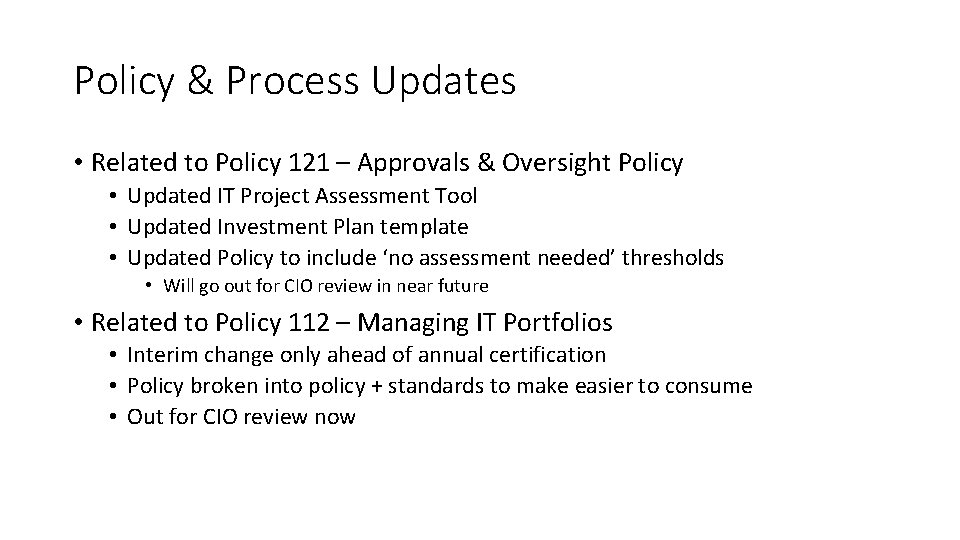 Policy & Process Updates

• Related to Policy 121 – Approvals & Oversight Policy
  • Updated IT Project Assessment Tool
  • Updated Investment Plan template
  • Updated Policy to include ‘no assessment needed’ thresholds
    • Will go out for CIO review in near future

• Related to Policy 112 – Managing IT Portfolios
  • Interim change only ahead of annual certification
  • Policy broken into policy + standards to make easier to consume
  • Out for CIO review now